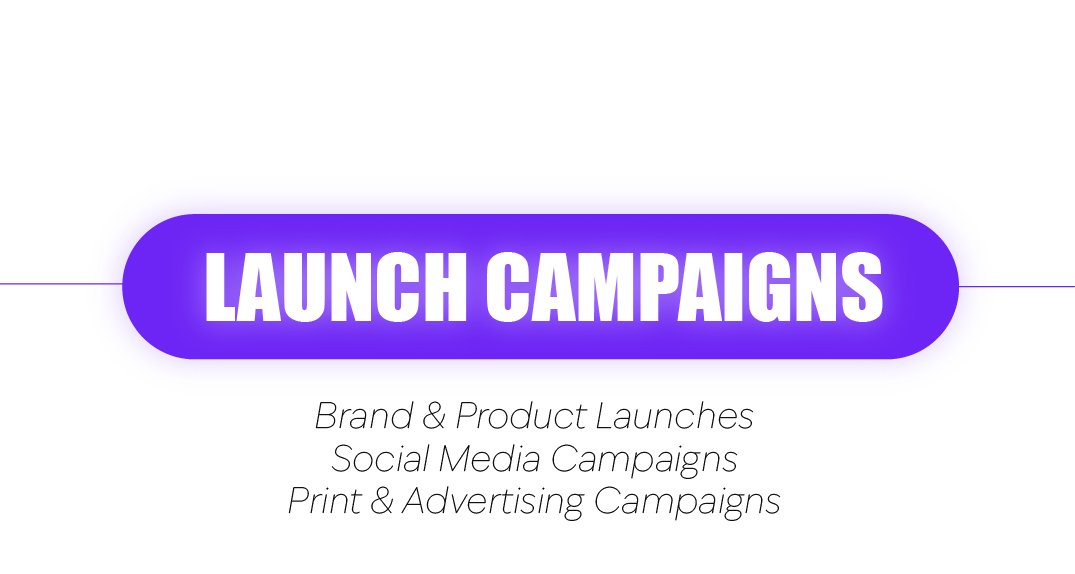 LAUNCH CAMPAIGNS

Brand & Product Launches
Social Media Campaigns
Print & Advertising Campaigns